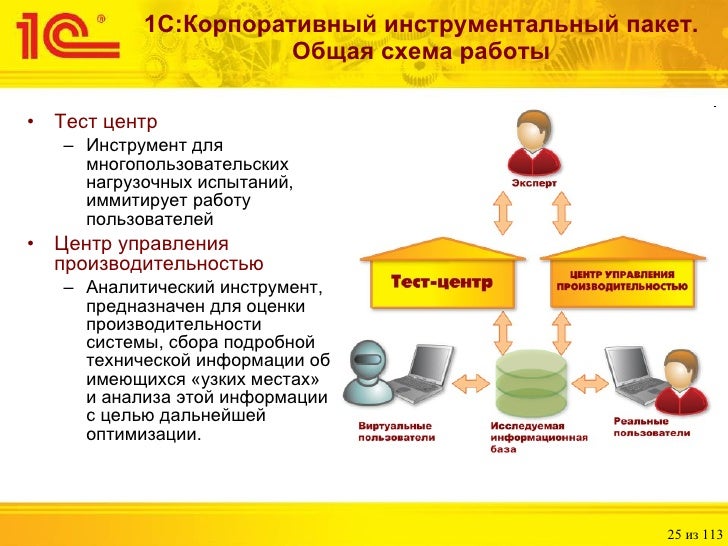 1С

1С:Корпоративный инструментальный пакет. Общая схема работы

• Тест центр
– Инструмент для многопользовательских нагрузочных испытаний, иммитирует работу пользователей
• Центр управления производительностью
– Аналитический инструмент, предназначен для оценки производительности системы, сбора подробной технической информации об имеющихся «узких местах» и анализа этой информации с целью дальнейшей оптимизации.

Эксперт

Тест-центр

ЦЕНТР УПРАВЛЕНИЯ ПРОИЗВОДИТЕЛЬНОСТЬЮ

Виртуальные пользователи

Исследуемая информационная база

Реальные пользователи

25 из 113